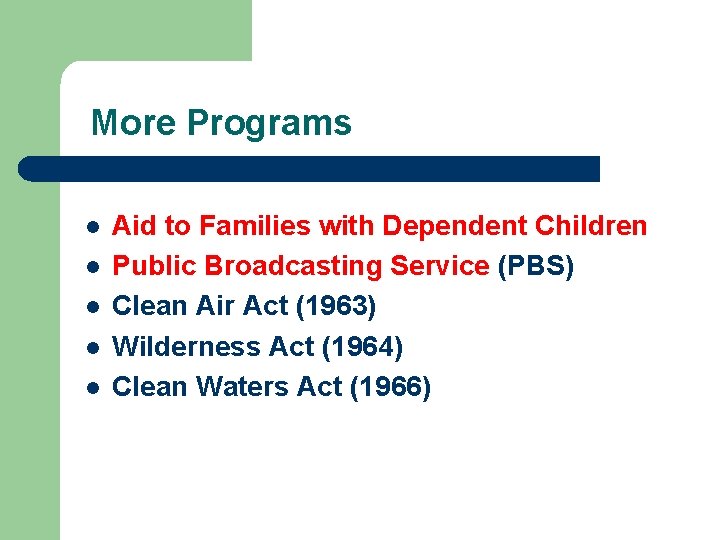 More Programs

- Aid to Families with Dependent Children
- Public Broadcasting Service (PBS)
- Clean Air Act (1963)
- Wilderness Act (1964)
- Clean Waters Act (1966)